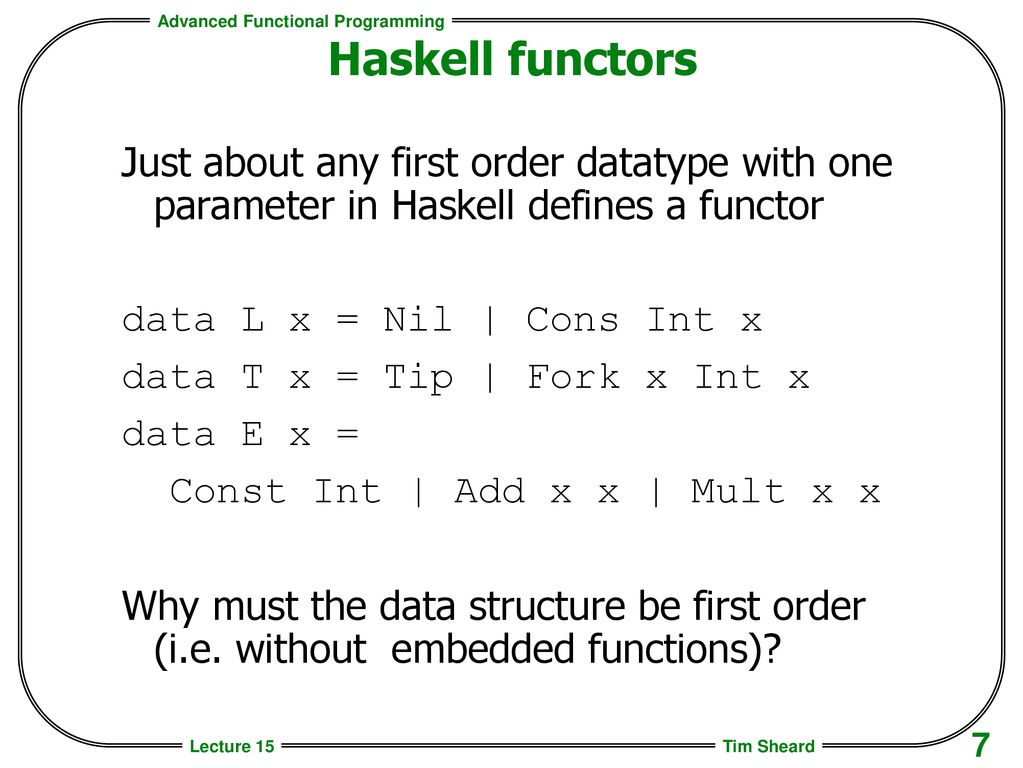 Advanced Functional Programming

Haskell functors

Just about any first order datatype with one parameter in Haskell defines a functor

data L x = Nil | Cons Int x
data T x = Tip | Fork x Int x
data E x =
  Const Int | Add x x | Mult x x

Why must the data structure be first order (i.e. without embedded functions)?

Lecture 15

Tim Sheard

7